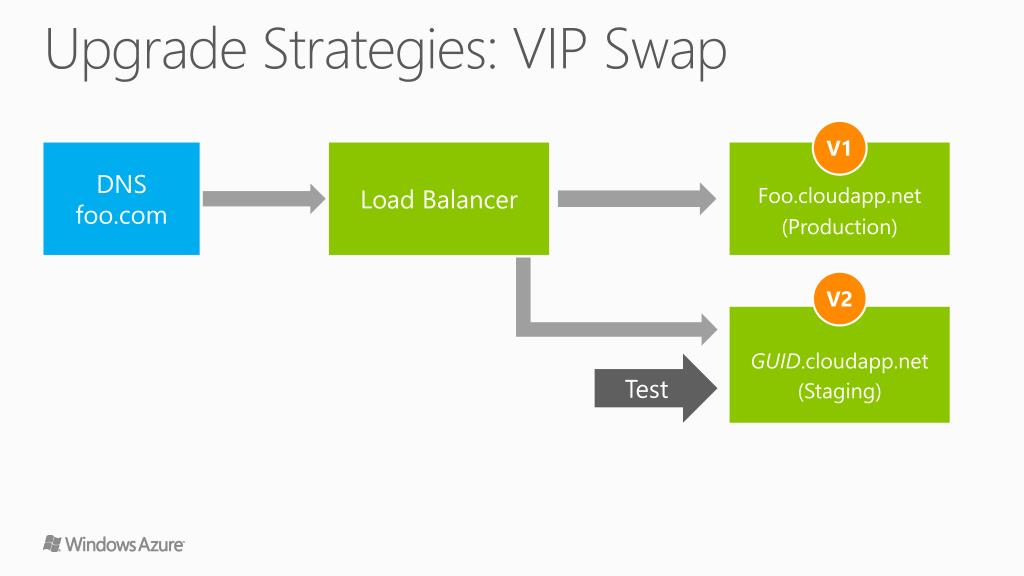 Upgrade Strategies: VIP Swap

DNS
foo.com

Load Balancer

V1

Foo.cloudapp.net
(Production)

V2

GUID.cloudapp.net
(Staging)

Test

Windows Azure